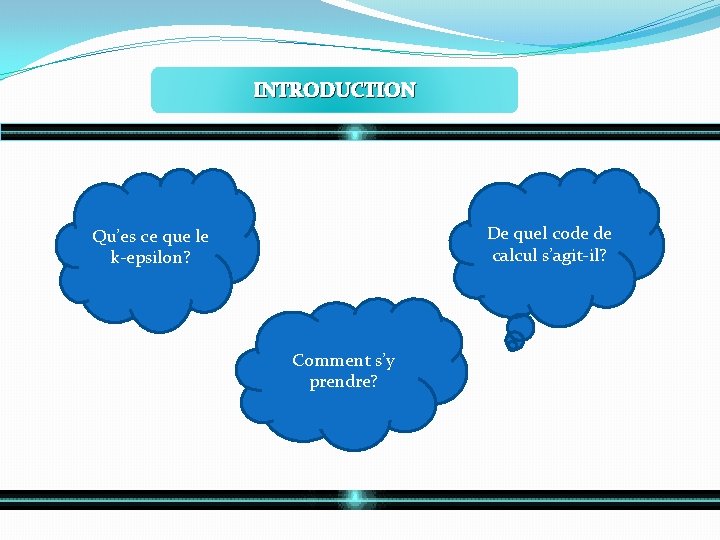 INTRODUCTION

Qu'es ce que le k-epsilon?

De quel code de calcul s'agit-il?

Comment s'y prendre?